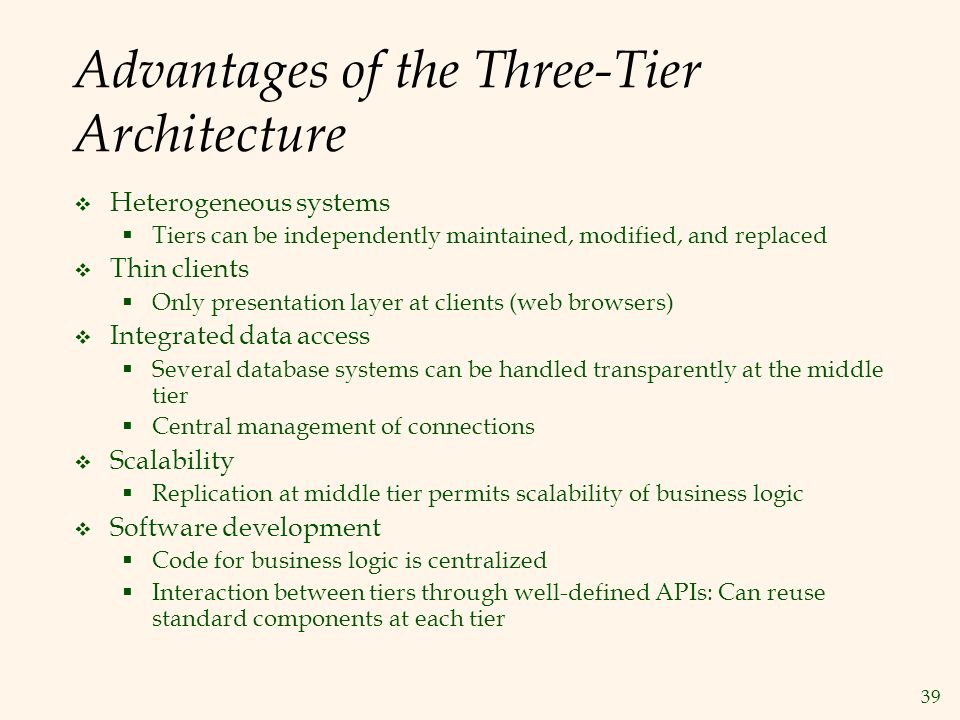 Advantages of the Three-Tier Architecture

❖ Heterogeneous systems
  ▪ Tiers can be independently maintained, modified, and replaced
❖ Thin clients
  ▪ Only presentation layer at clients (web browsers)
❖ Integrated data access
  ▪ Several database systems can be handled transparently at the middle tier
  ▪ Central management of connections
❖ Scalability
  ▪ Replication at middle tier permits scalability of business logic
❖ Software development
  ▪ Code for business logic is centralized
  ▪ Interaction between tiers through well-defined APIs: Can reuse standard components at each tier

39